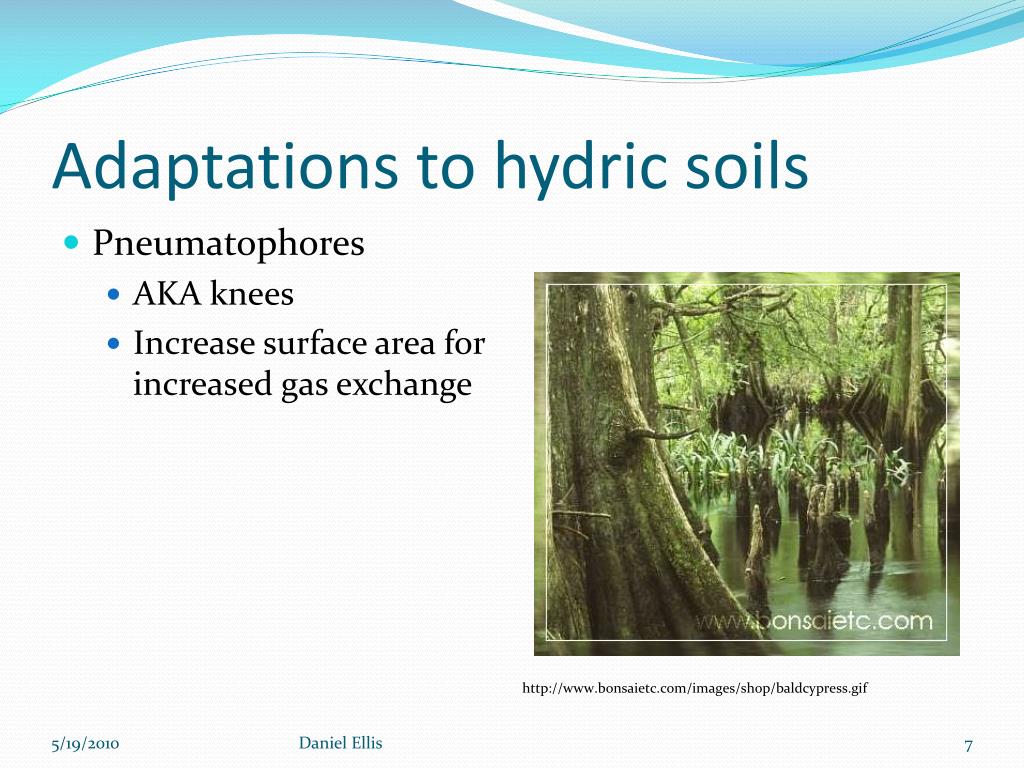 Adaptations to hydric soils

Pneumatophores

AKA knees

Increase surface area for increased gas exchange

www.bonsaietc.com

http://www.bonsaietc.com/images/shop/baldcypress.gif

5/19/2010

Daniel Ellis

7